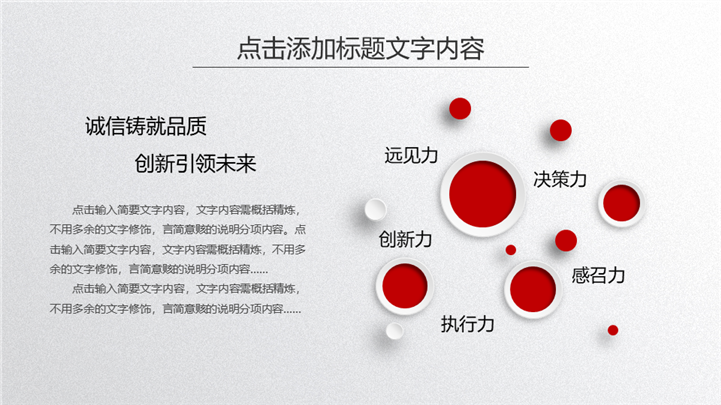 点击添加标题文字内容

诚信铸就品质

创新引领未来

点击输入简要文字内容，文字内容需概括精炼，不用多余的文字修饰，言简意赅的说明分项内容。点击输入简要文字内容，文字内容需概括精炼，不用多余的文字修饰，言简意赅的说明分项内容……

点击输入简要文字内容，文字内容需概括精炼，不用多余的文字修饰，言简意赅的说明分项内容……

远见力

决策力

创新力

感召力

执行力